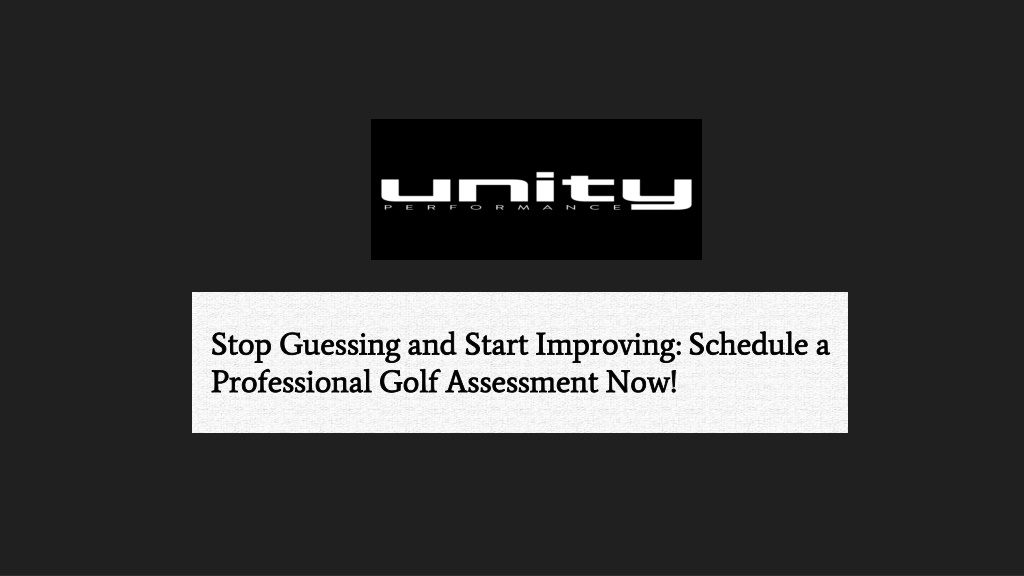 unity
PERFORMANCE

Stop Guessing and Start Improving: Schedule a Professional Golf Assessment Now!